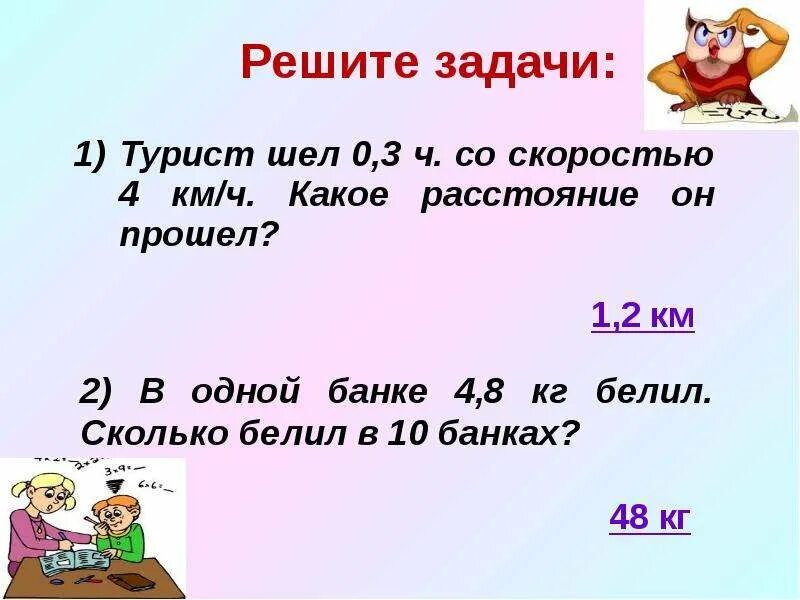 Решите задачи:

1) Турист шел 0,3 ч. со скоростью 4 км/ч. Какое расстояние он прошел?

1,2 км

2) В одной банке 4,8 кг белил. Сколько белил в 10 банках?

48 кг